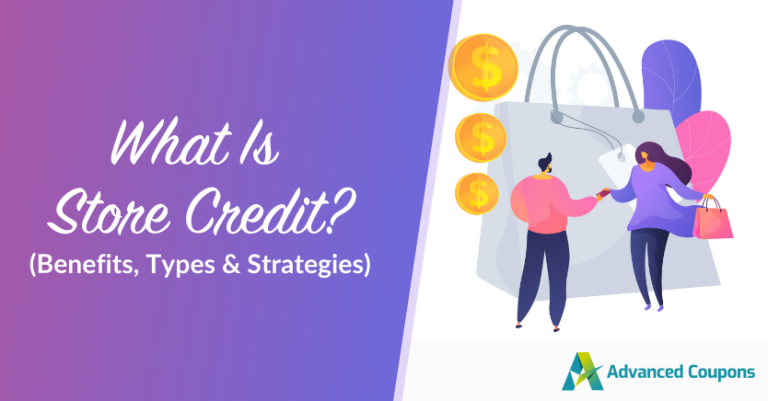 What Is Store Credit?
(Benefits, Types & Strategies)

$
$
$

Advanced Coupons